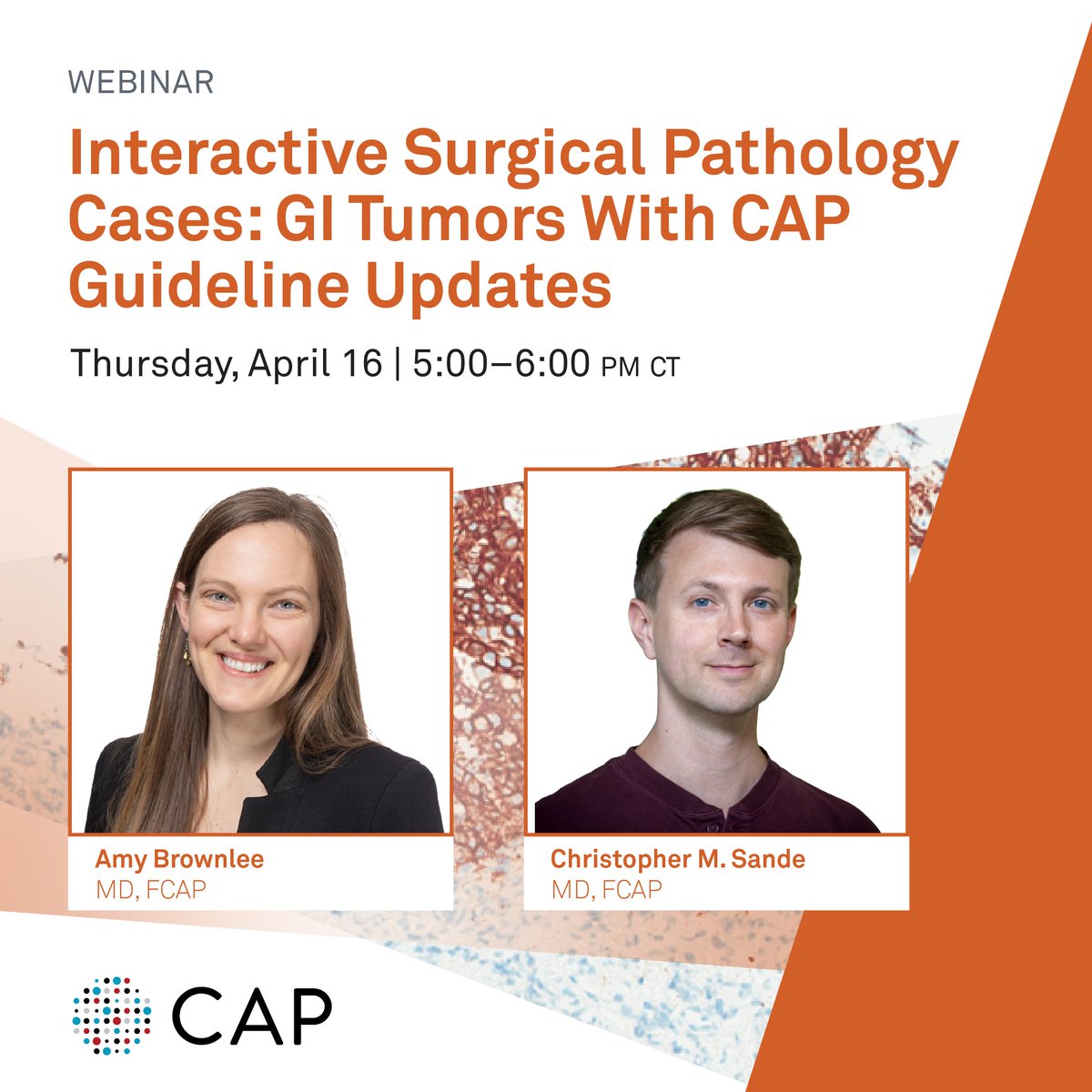 WEBINAR

Interactive Surgical Pathology Cases: GI Tumors With CAP Guideline Updates

Thursday, April 16 | 5:00–6:00 PM CT

Amy Brownlee
MD, FCAP

Christopher M. Sande
MD, FCAP

CAP